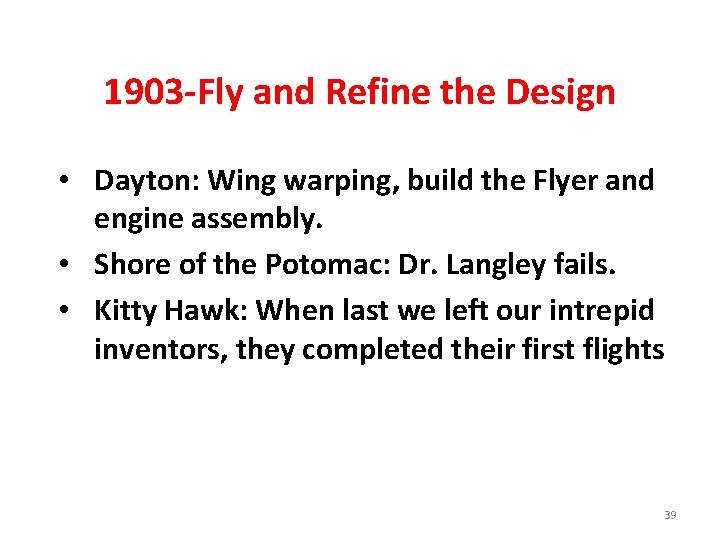 1903-Fly and Refine the Design

• Dayton: Wing warping, build the Flyer and engine assembly.
• Shore of the Potomac: Dr. Langley fails.
• Kitty Hawk: When last we left our intrepid inventors, they completed their first flights

39